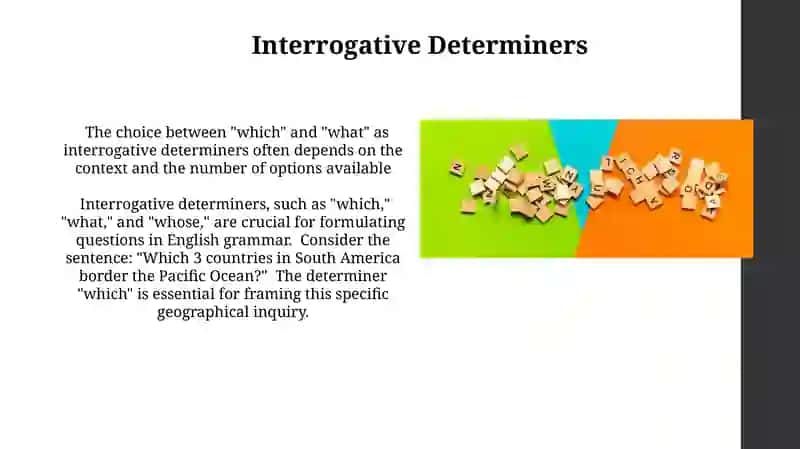 Interrogative Determiners

The choice between "which" and "what" as interrogative determiners often depends on the context and the number of options available

Interrogative determiners, such as "which," "what," and "whose," are crucial for formulating questions in English grammar. Consider the sentence: "Which 3 countries in South America border the Pacific Ocean?" The determiner "which" is essential for framing this specific geographical inquiry.